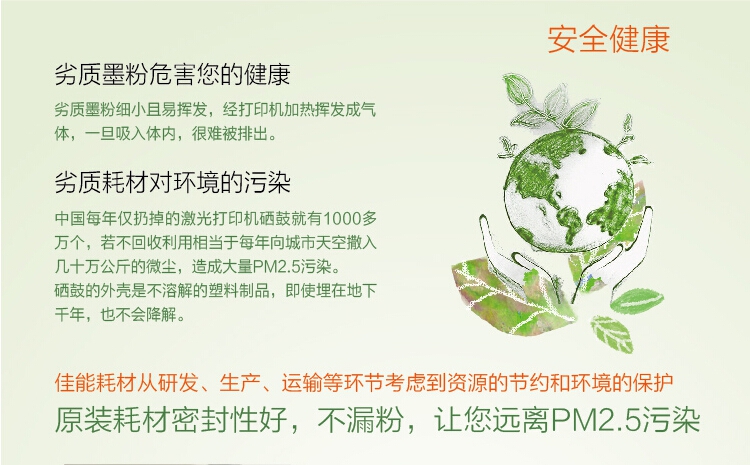 安全健康

劣质墨粉危害您的健康

劣质墨粉细小且易挥发，经打印机加热挥发成气体，一旦吸入体内，很难被排出。

劣质耗材对环境的污染

中国每年仅扔掉的激光打印机硒鼓就有1000多万个，若不回收利用相当于每年向城市天空撒入几十万公斤的微尘，造成大量PM2.5污染。
硒鼓的外壳是不溶解的塑料制品，即使埋在地下千年，也不会降解。

佳能耗材从研发、生产、运输等环节考虑到资源的节约和环境的保护

原装耗材密封性好，不漏粉，让您远离PM2.5污染